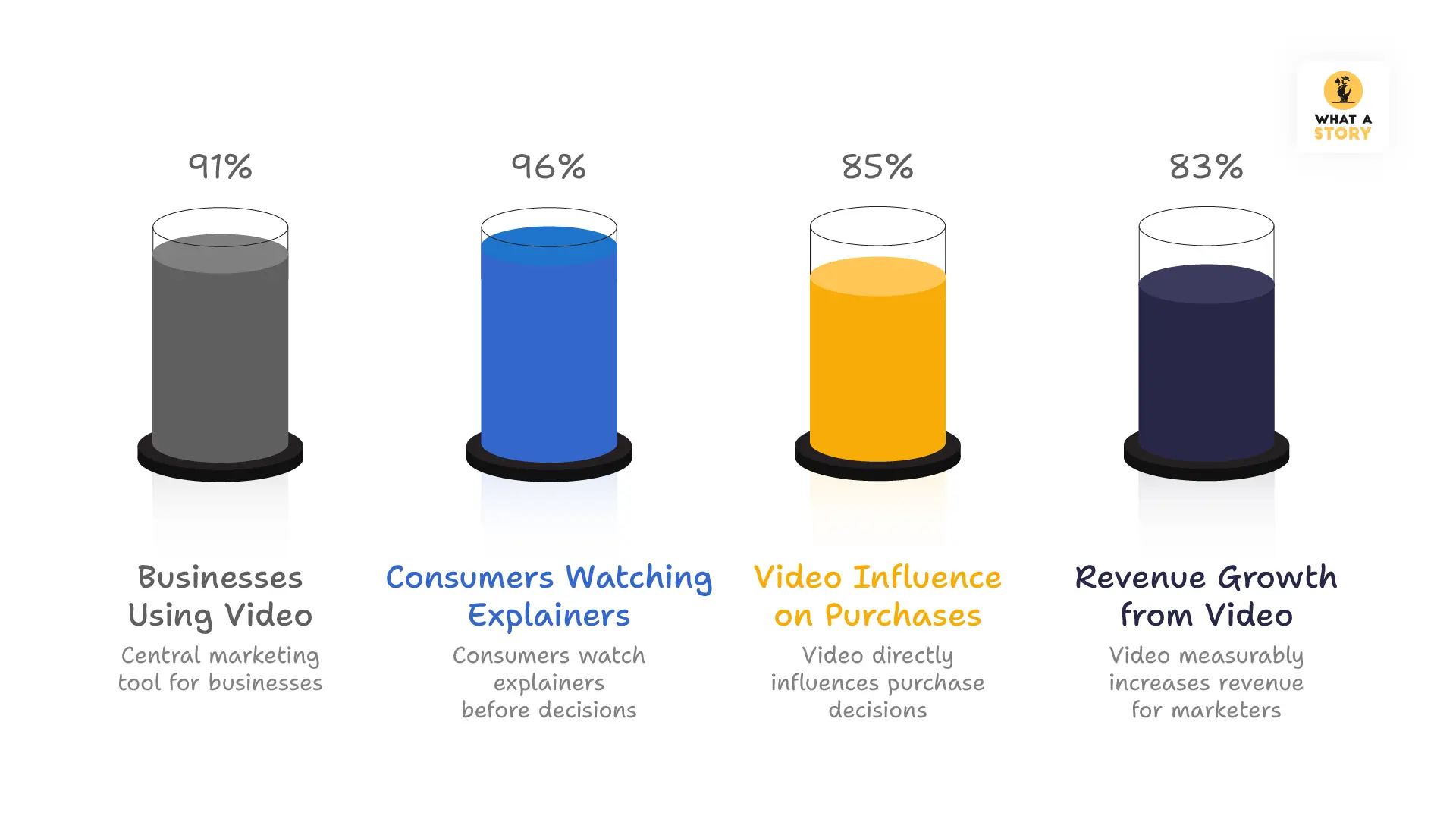 WHAT A STORY

91%

Businesses Using Video

Central marketing tool for businesses

96%

Consumers Watching Explainers

Consumers watch explainers before decisions

85%

Video Influence on Purchases

Video directly influences purchase decisions

83%

Revenue Growth from Video

Video measurably increases revenue for marketers